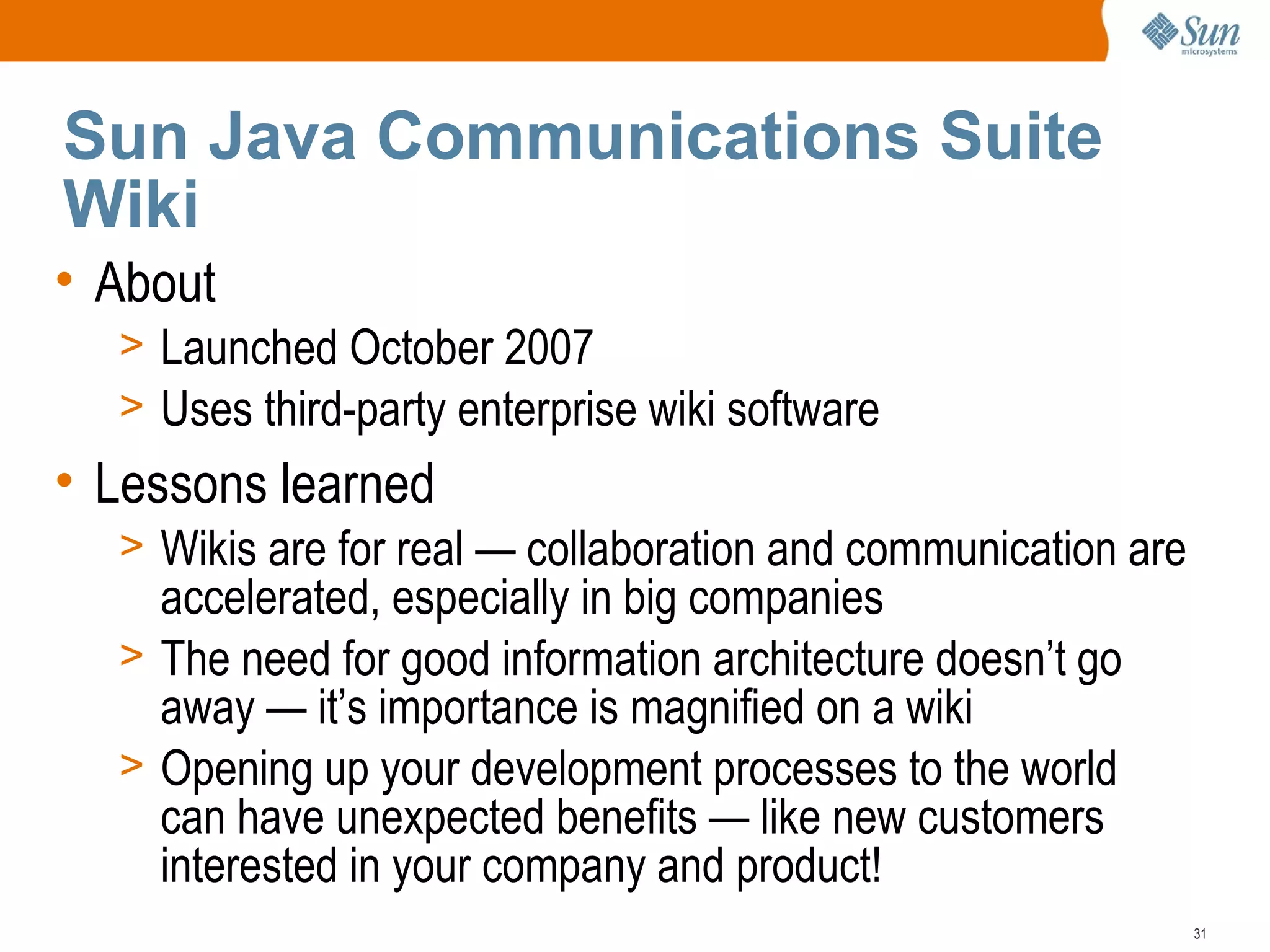 Sun microsystems

Sun Java Communications Suite Wiki

• About
> Launched October 2007
> Uses third-party enterprise wiki software

• Lessons learned
> Wikis are for real — collaboration and communication are accelerated, especially in big companies
> The need for good information architecture doesn't go away — it's importance is magnified on a wiki
> Opening up your development processes to the world can have unexpected benefits — like new customers interested in your company and product!

31